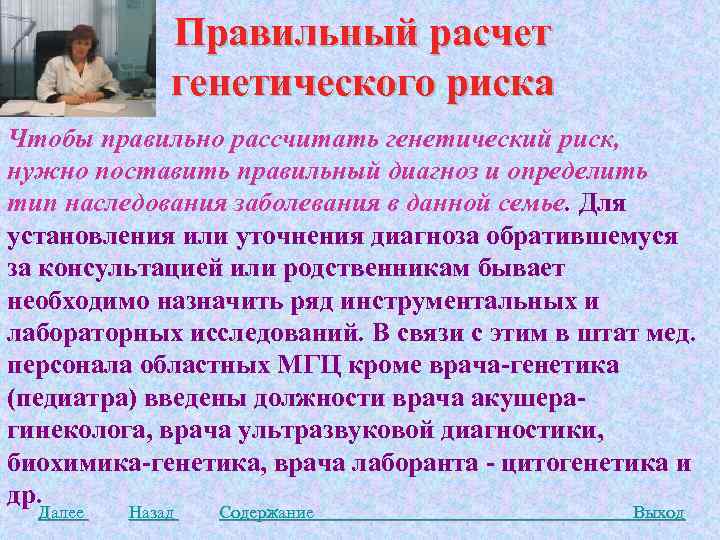 Правильный расчет генетического риска

Чтобы правильно рассчитать генетический риск, нужно поставить правильный диагноз и определить тип наследования заболевания в данной семье. Для установления или уточнения диагноза обратившемуся за консультацией или родственникам бывает необходимо назначить ряд инструментальных и лабораторных исследований. В связи с этим в штат мед. персонала областных МГЦ кроме врача-генетика (педиатра) введены должности врача акушера-гинеколога, врача ультразвуковой диагностики, биохимика-генетика, врача лаборанта - цитогенетика и др.

Далее Назад Содержание Выход